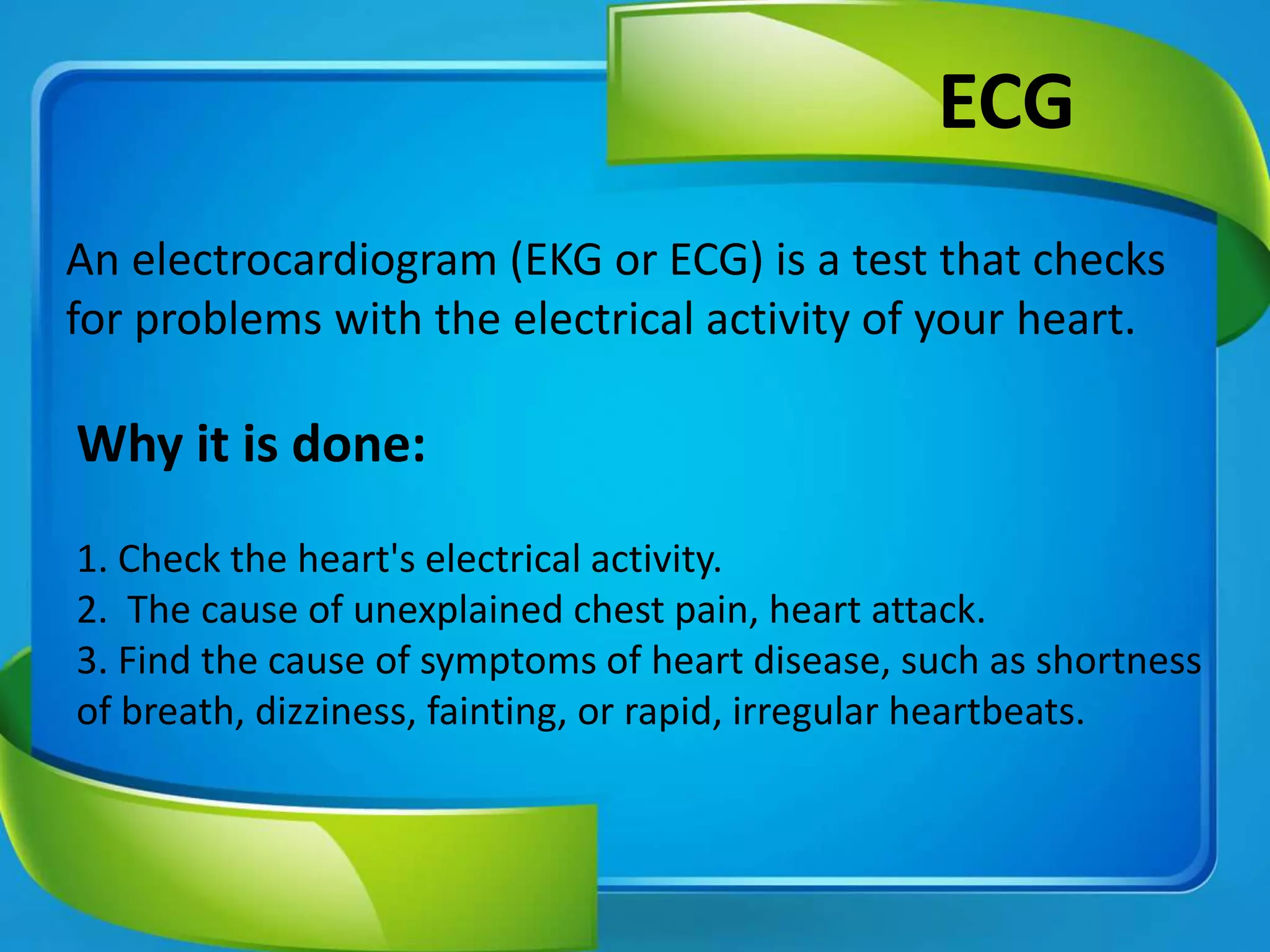 ECG

An electrocardiogram (EKG or ECG) is a test that checks for problems with the electrical activity of your heart.

Why it is done:

1. Check the heart's electrical activity.
2. The cause of unexplained chest pain, heart attack.
3. Find the cause of symptoms of heart disease, such as shortness of breath, dizziness, fainting, or rapid, irregular heartbeats.